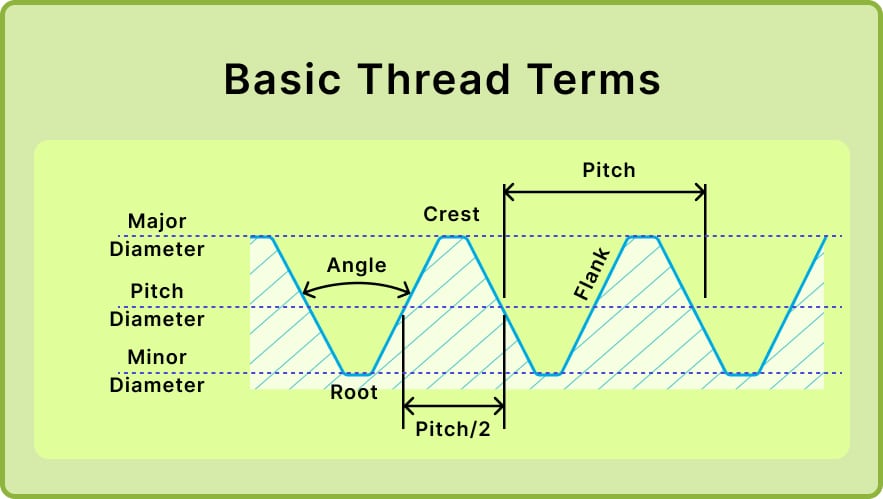 Basic Thread Terms

Pitch

Major Diameter

Crest

Angle

Flank

Pitch Diameter

Minor Diameter

Root

Pitch/2